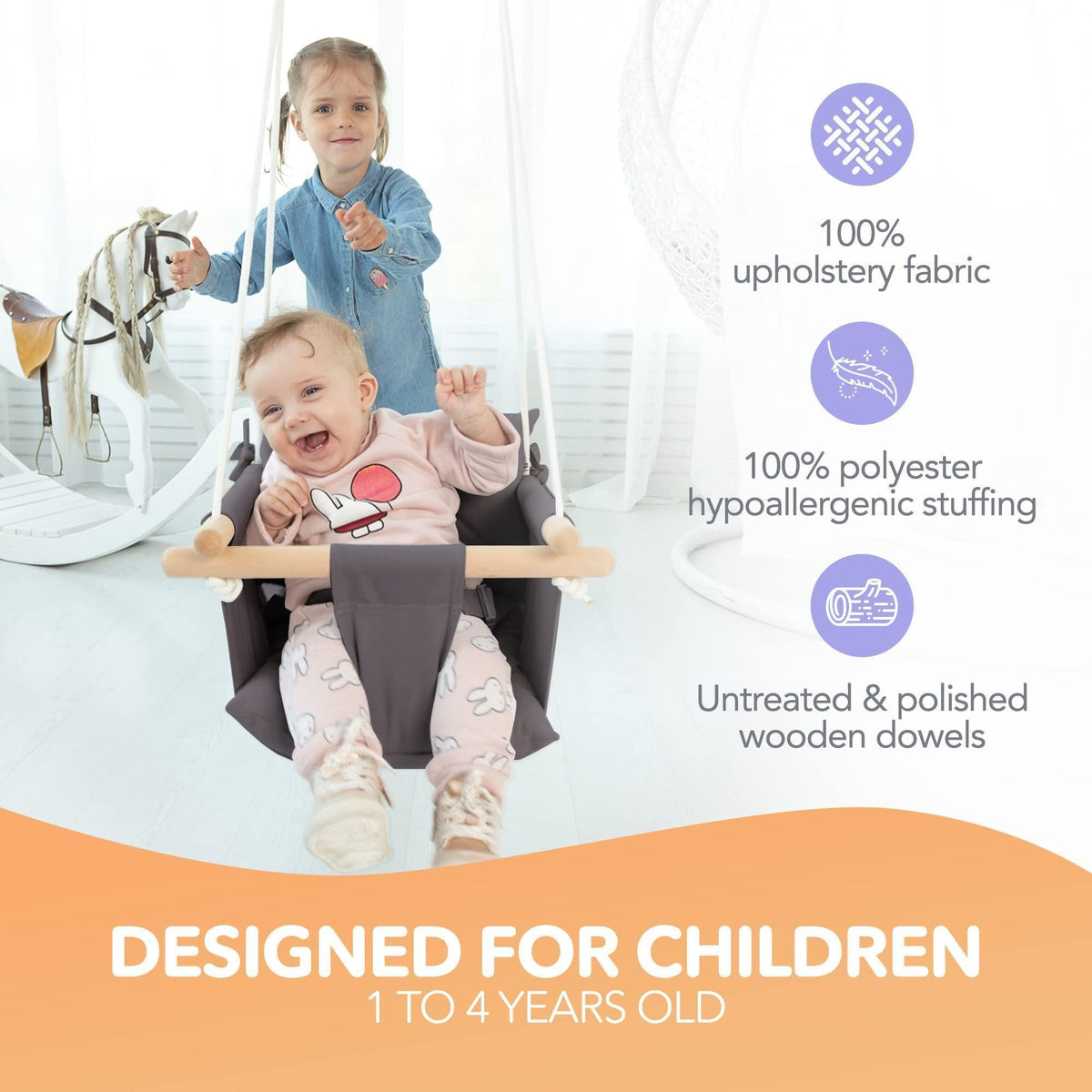 100%
upholstery fabric

100% polyester
hypoallergenic stuffing

Untreated & polished
wooden dowels

DESIGNED FOR CHILDREN
1 TO 4 YEARS OLD